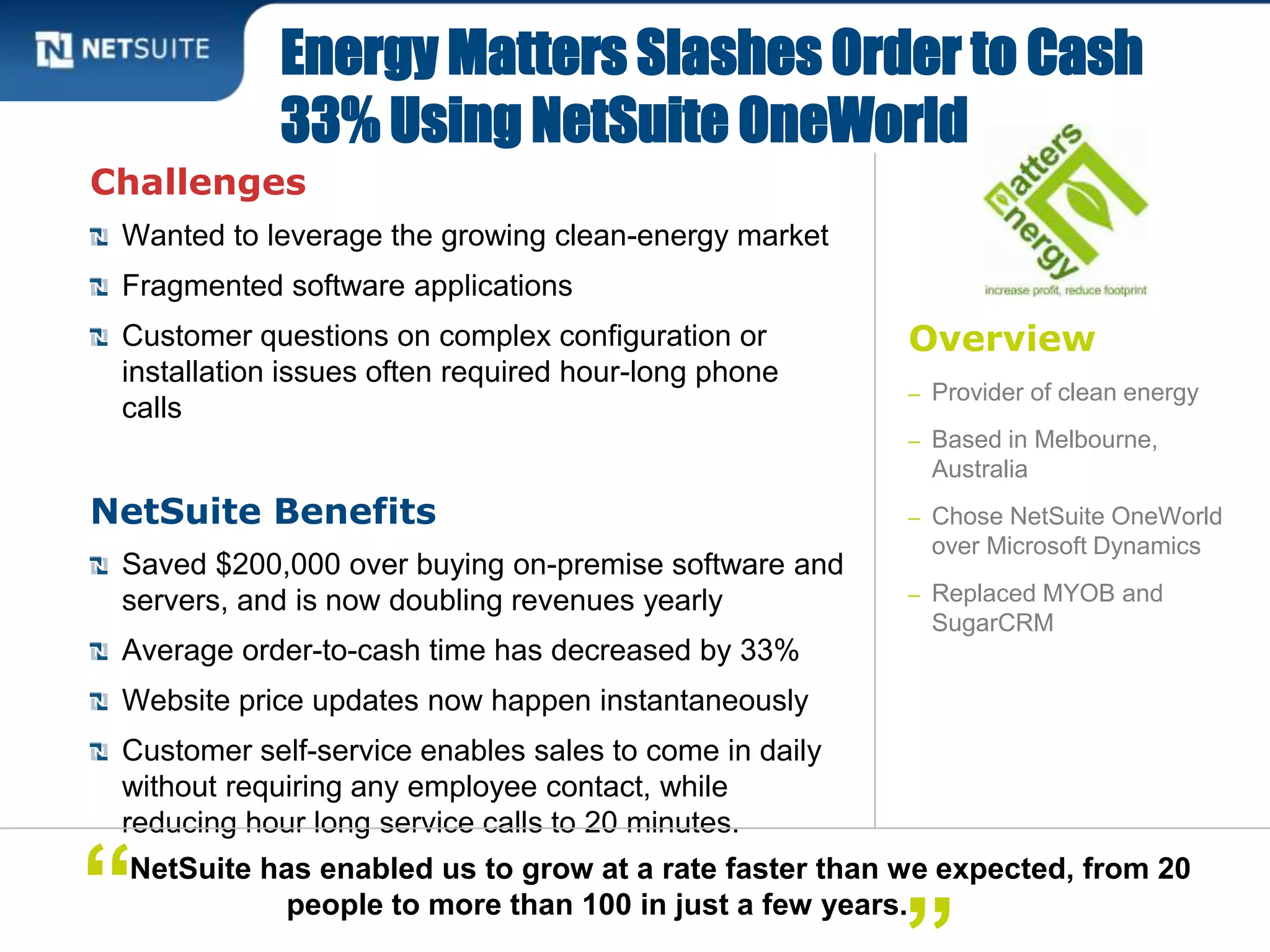 NETSUITE

Energy Matters Slashes Order to Cash 33% Using NetSuite OneWorld

Challenges

Wanted to leverage the growing clean-energy market

Fragmented software applications

Customer questions on complex configuration or installation issues often required hour-long phone calls

NetSuite Benefits

Saved $200,000 over buying on-premise software and servers, and is now doubling revenues yearly

Average order-to-cash time has decreased by 33%

Website price updates now happen instantaneously

Customer self-service enables sales to come in daily without requiring any employee contact, while reducing hour long service calls to 20 minutes.

matters energy
increase profit, reduce footprint

Overview

– Provider of clean energy

– Based in Melbourne, Australia

– Chose NetSuite OneWorld over Microsoft Dynamics

– Replaced MYOB and SugarCRM

“NetSuite has enabled us to grow at a rate faster than we expected, from 20 people to more than 100 in just a few years.”